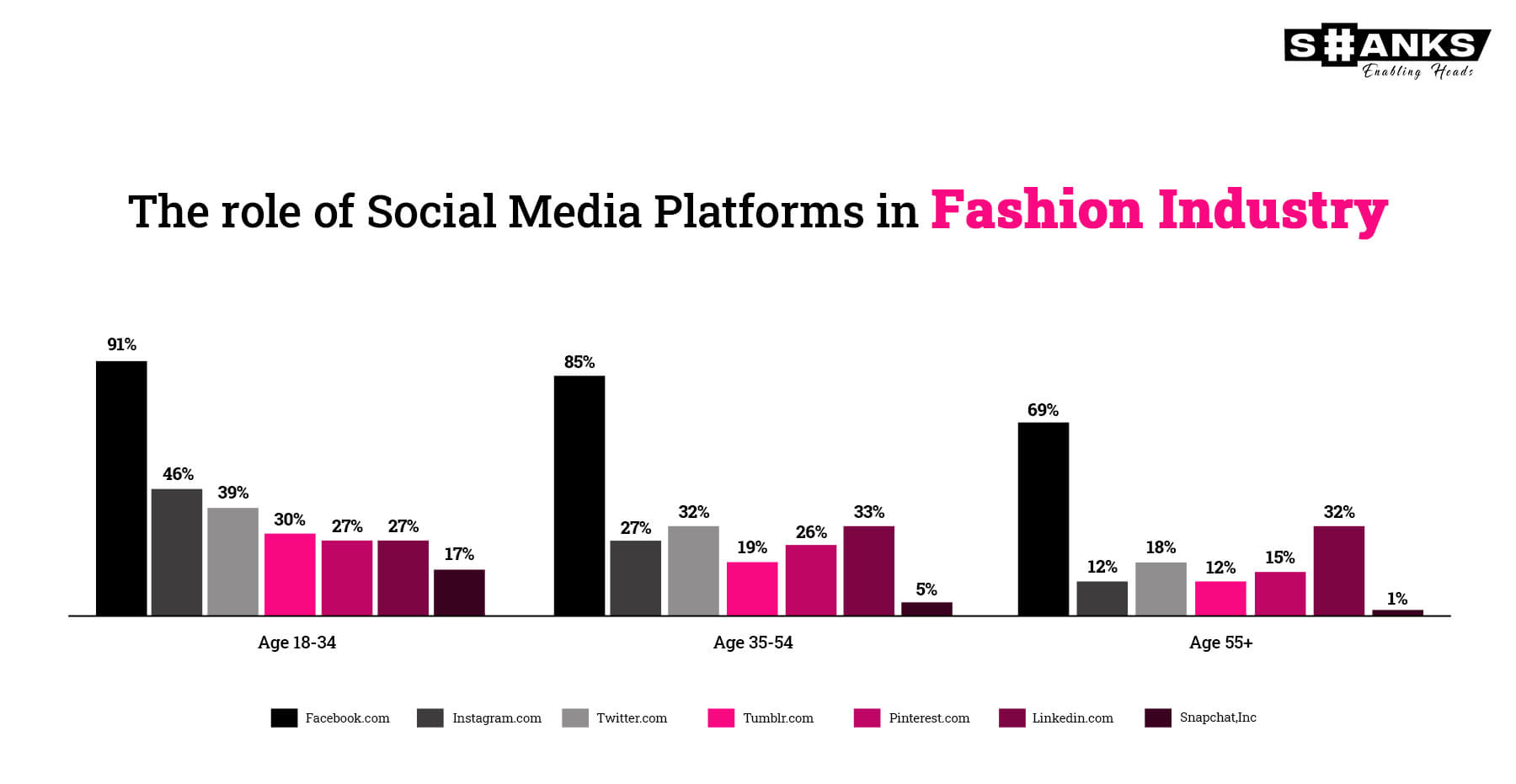 S#ANKS
Enabling Heads

The role of Social Media Platforms in Fashion Industry

91%
46%
39%
30%
27%
27%
17%
Age 18-34

85%
27%
32%
19%
26%
33%
5%
Age 35-54

69%
12%
18%
12%
15%
32%
1%
Age 55+

Facebook.com
Instagram.com
Twitter.com
Tumblr.com
Pinterest.com
Linkedin.com
Snapchat,Inc